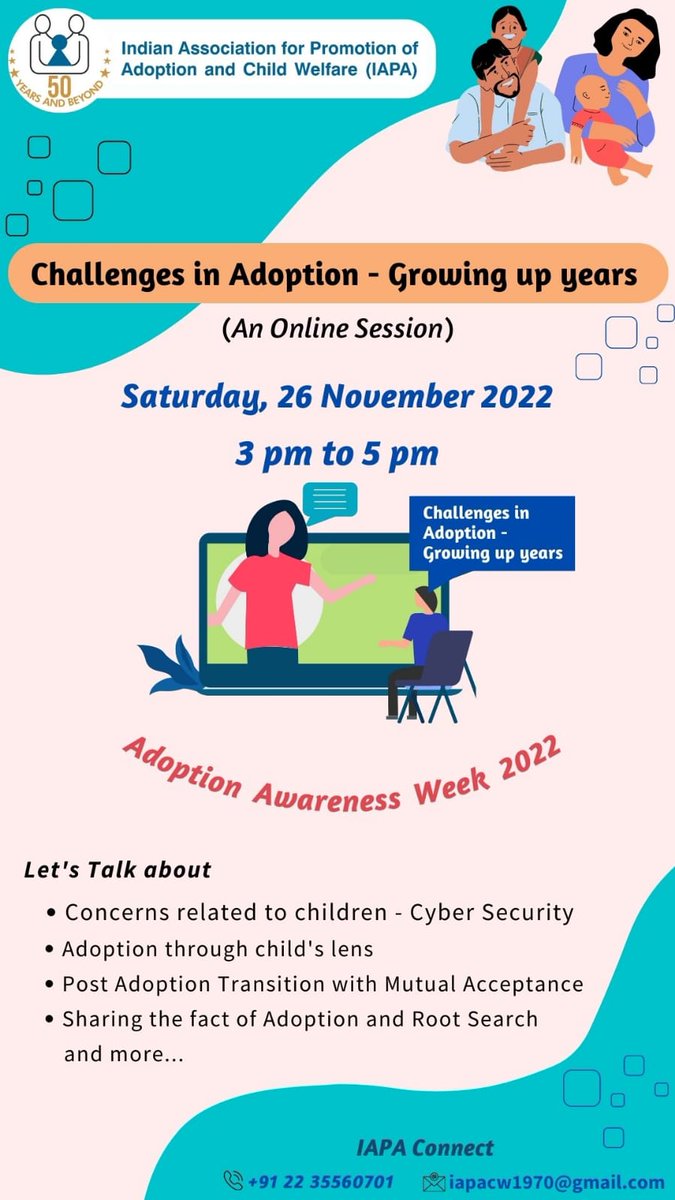 50 YEARS AND BEYOND

Indian Association for Promotion of Adoption and Child Welfare (IAPA)

Challenges in Adoption - Growing up years

(An Online Session)

Saturday, 26 November 2022

3 pm to 5 pm

Challenges in Adoption - Growing up years

Adoption Awareness Week 2022

Let's Talk about

• Concerns related to children - Cyber Security
• Adoption through child's lens
• Post Adoption Transition with Mutual Acceptance
• Sharing the fact of Adoption and Root Search and more...

IAPA Connect

+91 22 35560701 iapacw1970@gmail.com